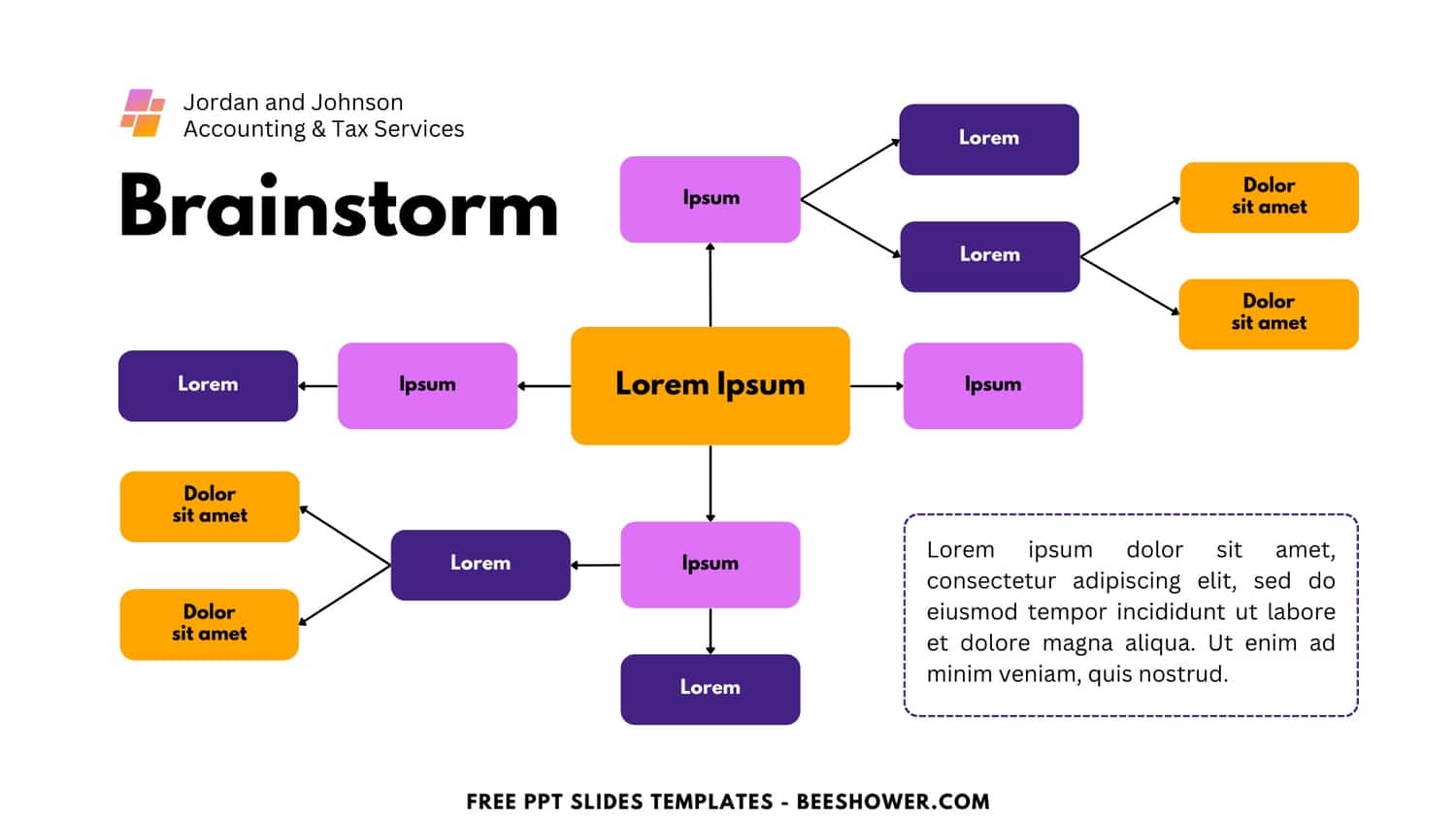 Jordan and Johnson
Accounting & Tax Services

Brainstorm

Ipsum

Lorem

Lorem

Dolor
sit amet

Dolor
sit amet

Lorem

Ipsum

Lorem Ipsum

Ipsum

Dolor
sit amet

Dolor
sit amet

Lorem

Ipsum

Lorem

Lorem ipsum dolor sit amet, consectetur adipiscing elit, sed do eiusmod tempor incididunt ut labore et dolore magna aliqua. Ut enim ad minim veniam, quis nostrud.

FREE PPT SLIDES TEMPLATES - BEESHOWER.COM